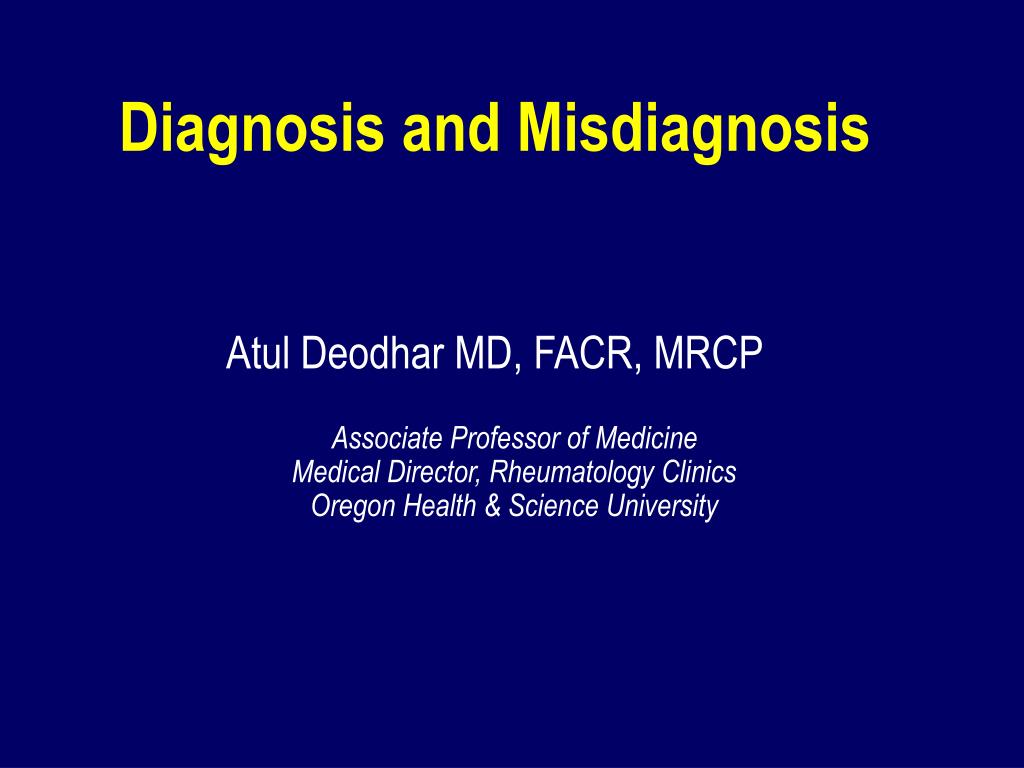 Diagnosis and Misdiagnosis

Atul Deodhar MD, FACR, MRCP

Associate Professor of Medicine
Medical Director, Rheumatology Clinics
Oregon Health & Science University